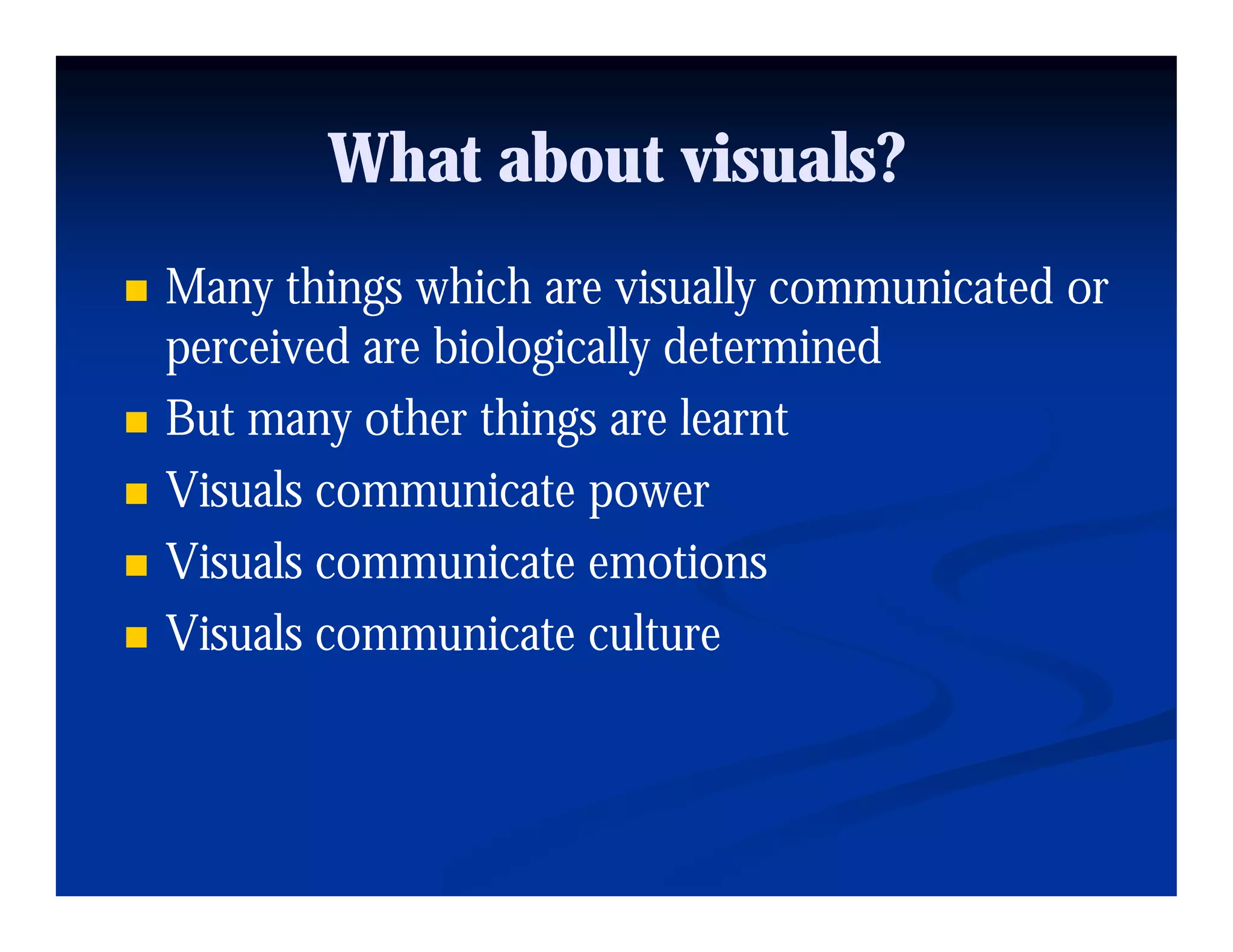 What about visuals?

- Many things which are visually communicated or perceived are biologically determined
- But many other things are learnt
- Visuals communicate power
- Visuals communicate emotions
- Visuals communicate culture